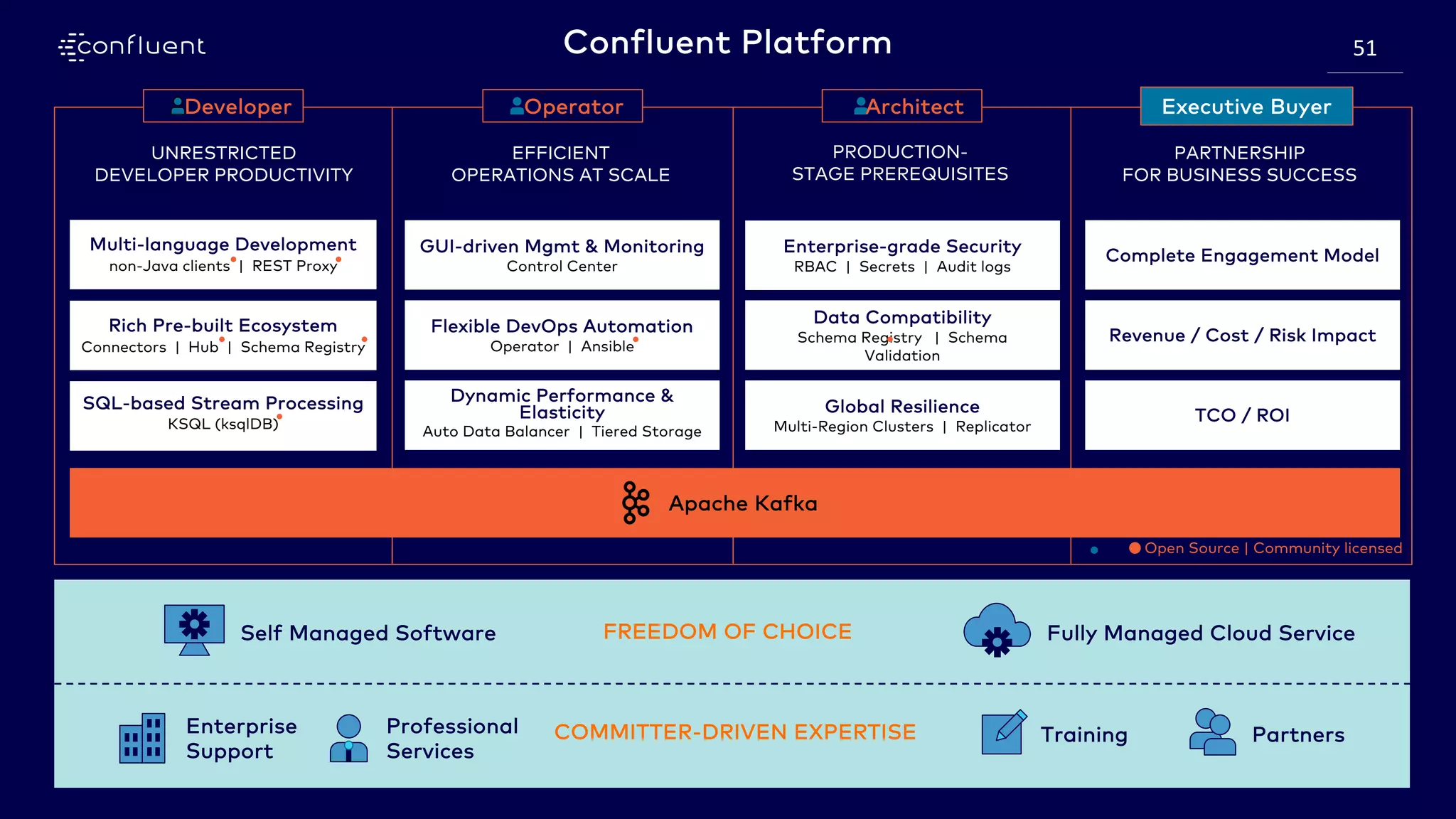 confluent

Confluent Platform

51

Developer

UNRESTRICTED DEVELOPER PRODUCTIVITY

Multi-language Development
non-Java clients | REST Proxy

Rich Pre-built Ecosystem
Connectors | Hub | Schema Registry

SQL-based Stream Processing
KSQL (ksqlDB)

Operator

EFFICIENT OPERATIONS AT SCALE

GUI-driven Mgmt & Monitoring
Control Center

Flexible DevOps Automation
Operator | Ansible

Dynamic Performance & Elasticity
Auto Data Balancer | Tiered Storage

Architect

PRODUCTION-STAGE PREREQUISITES

Enterprise-grade Security
RBAC | Secrets | Audit logs

Data Compatibility
Schema Registry | Schema Validation

Global Resilience
Multi-Region Clusters | Replicator

Executive Buyer

PARTNERSHIP FOR BUSINESS SUCCESS

Complete Engagement Model

Revenue / Cost / Risk Impact

TCO / ROI

Apache Kafka

Open Source | Community licensed

Self Managed Software

FREEDOM OF CHOICE

Fully Managed Cloud Service

Enterprise Support

Professional Services

COMMITTER-DRIVEN EXPERTISE

Training

Partners